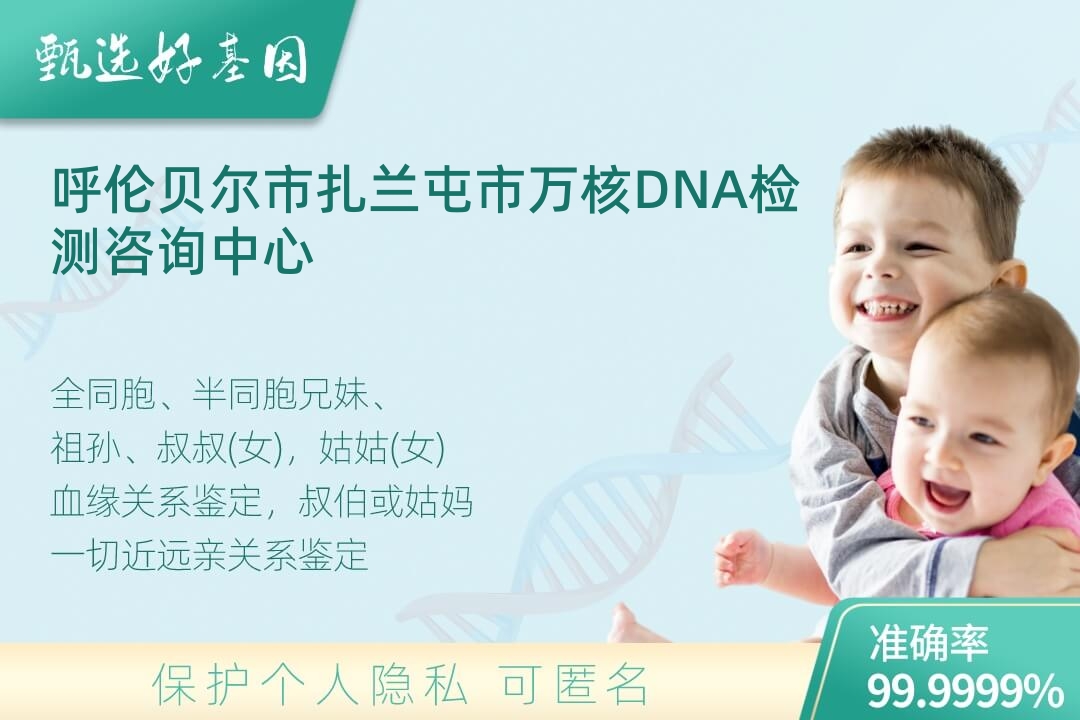 甄选好基因

呼伦贝尔市扎兰屯市万核DNA检测咨询中心

全同胞、半同胞兄妹、
祖孙、叔叔(女)，姑姑(女)
血缘关系鉴定，叔伯或姑妈
一切近远亲关系鉴定

保护个人隐私 可匿名

准确率
99.9999%